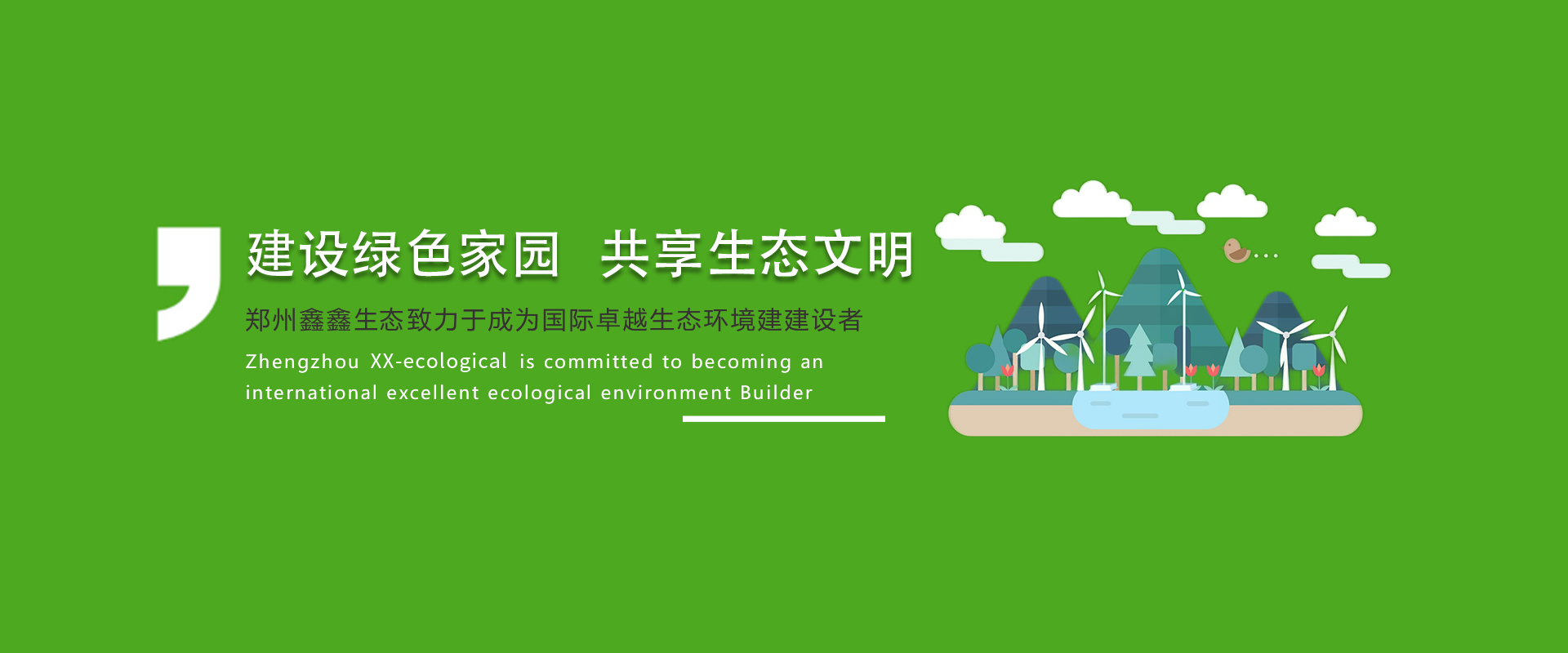 建设绿色家园 共享生态文明

郑州鑫鑫生态致力于成为国际卓越生态环境建建设者

Zhengzhou XX-ecological is committed to becoming an international excellent ecological environment Builder